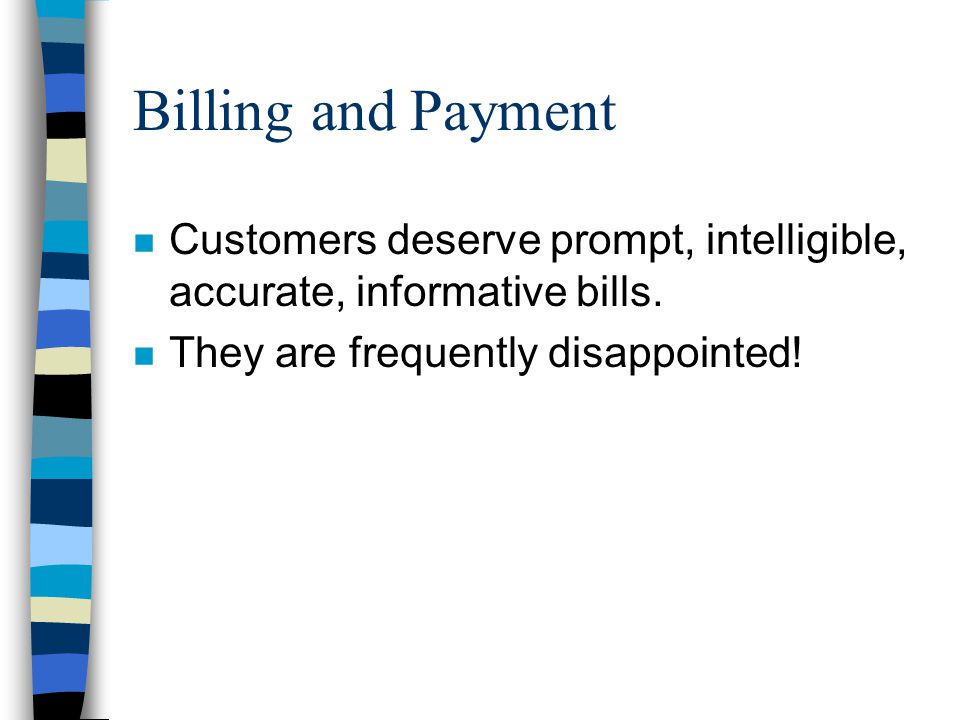 Billing and Payment

Customers deserve prompt, intelligible, accurate, informative bills.

They are frequently disappointed!